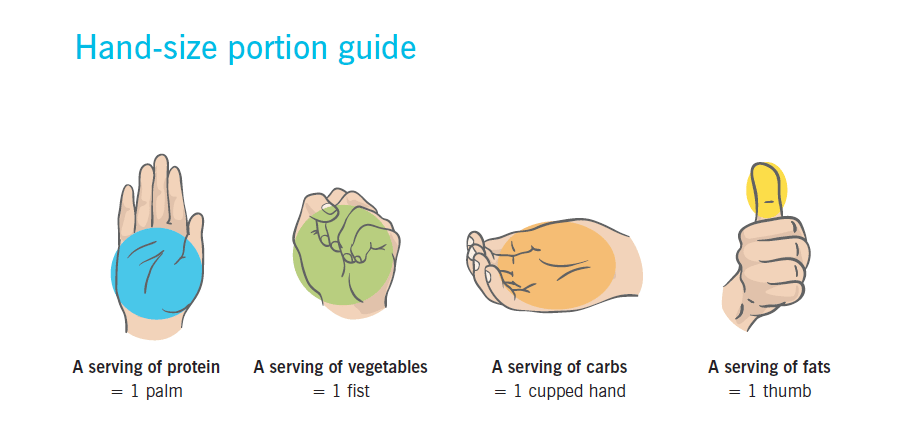 Hand-size portion guide

A serving of protein
= 1 palm

A serving of vegetables
= 1 fist

A serving of carbs
= 1 cupped hand

A serving of fats
= 1 thumb